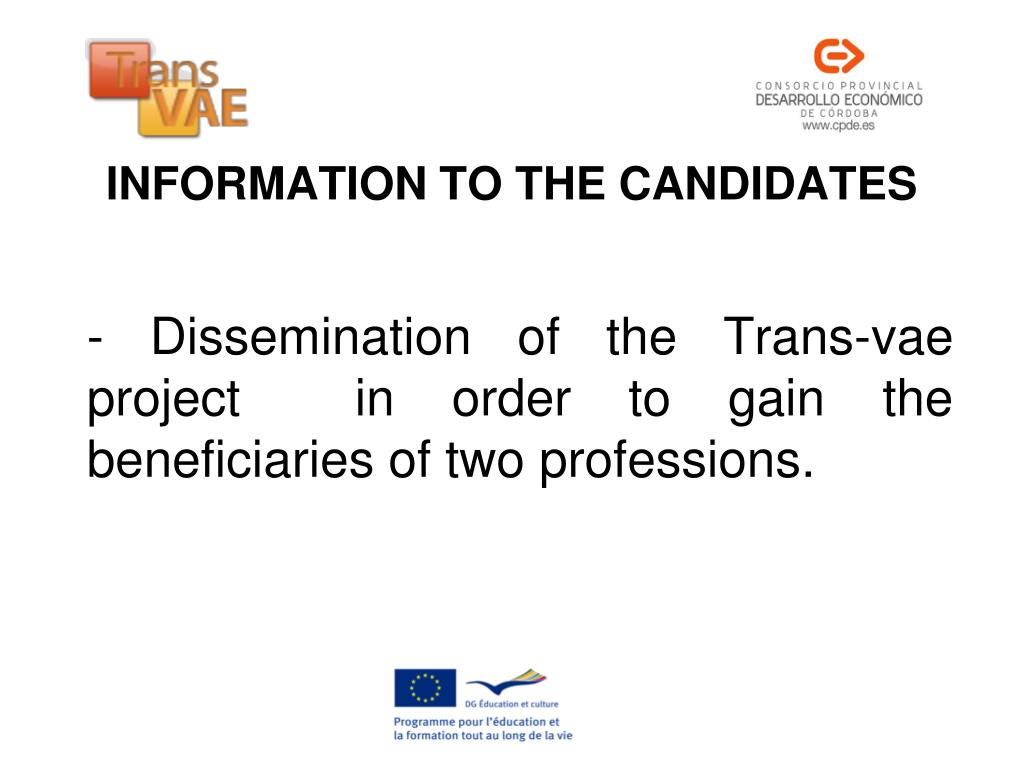 Trans VAE

CONSORCIO PROVINCIAL
DESARROLLO ECONÓMICO
DE CÓRDOBA
www.cpde.es

INFORMATION TO THE CANDIDATES

- Dissemination of the Trans-vae project in order to gain the beneficiaries of two professions.

DG Éducation et culture

Programme pour l'éducation et la formation tout au long de la vie